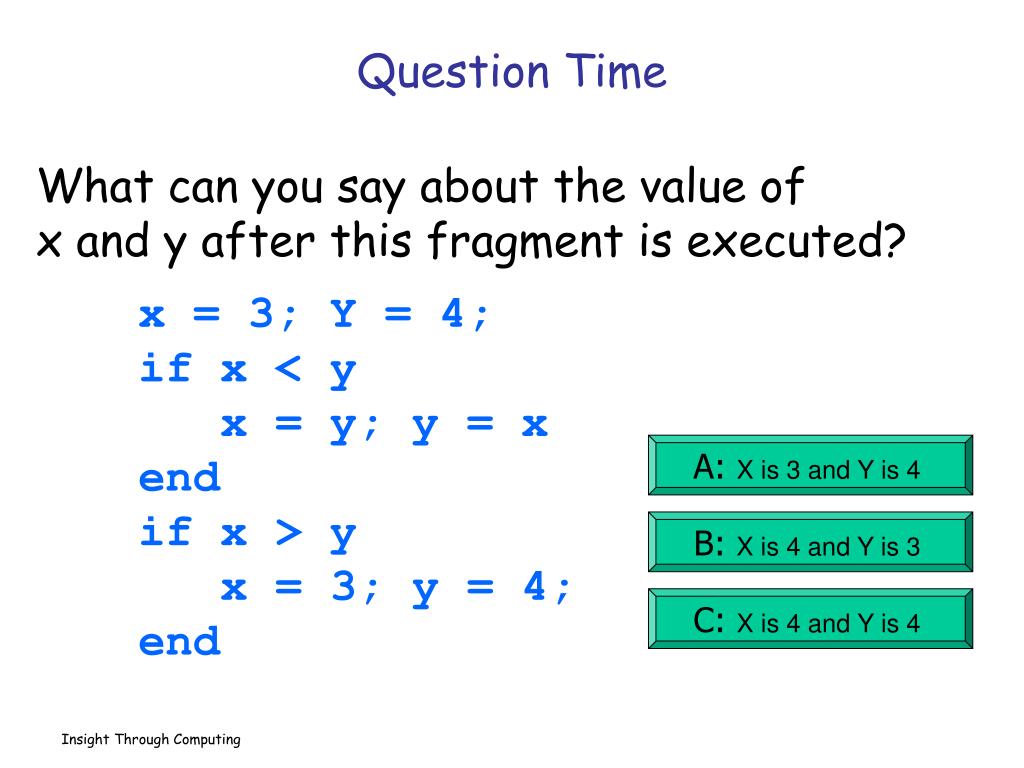 Question Time

What can you say about the value of x and y after this fragment is executed?

x = 3; Y = 4;
if x < y
   x = y; y = x
end
if x > y
   x = 3; y = 4;
end

A: X is 3 and Y is 4

B: X is 4 and Y is 3

C: X is 4 and Y is 4

Insight Through Computing